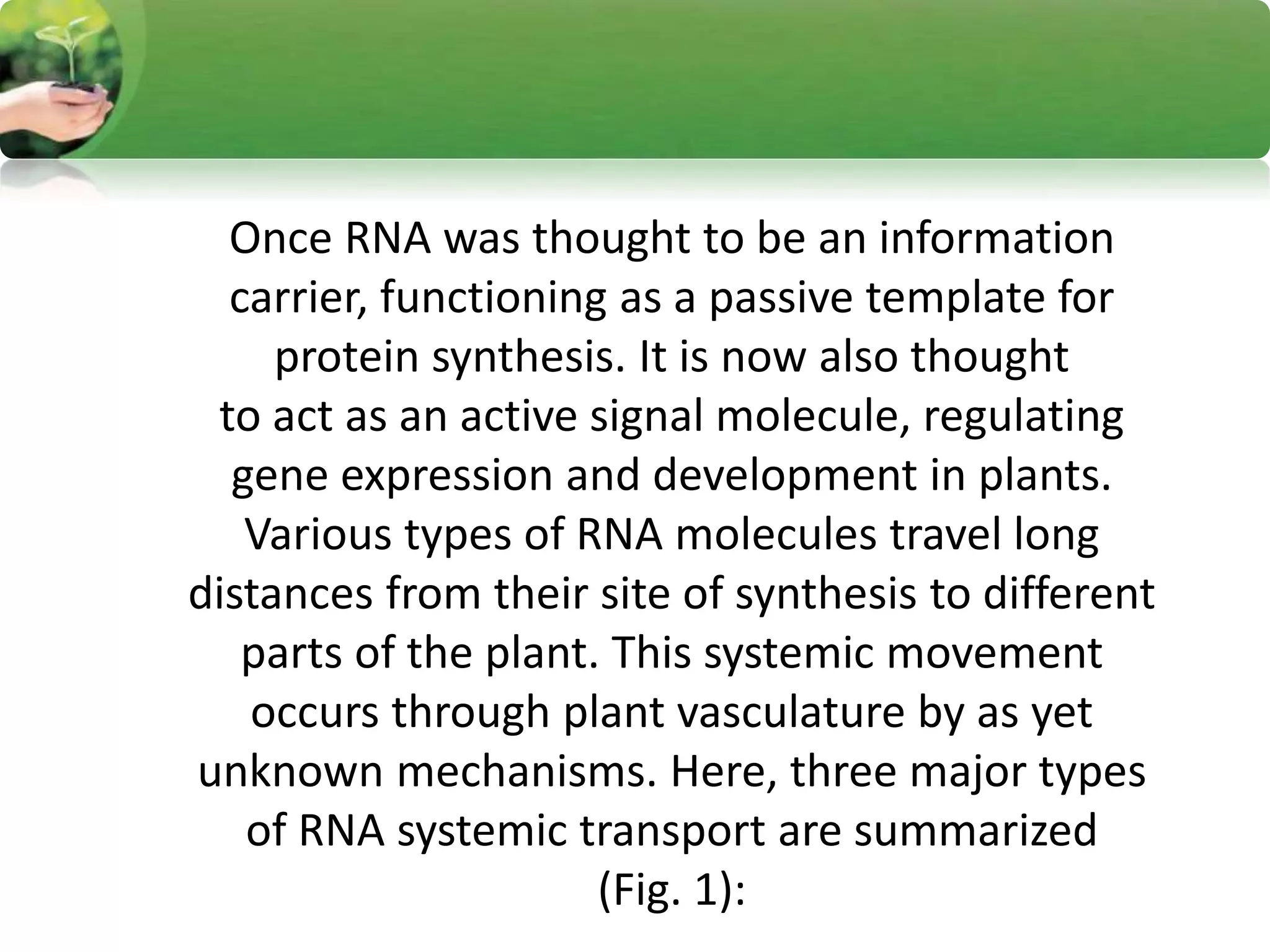 Once RNA was thought to be an information carrier, functioning as a passive template for protein synthesis. It is now also thought to act as an active signal molecule, regulating gene expression and development in plants. Various types of RNA molecules travel long distances from their site of synthesis to different parts of the plant. This systemic movement occurs through plant vasculature by as yet unknown mechanisms. Here, three major types of RNA systemic transport are summarized (Fig. 1):